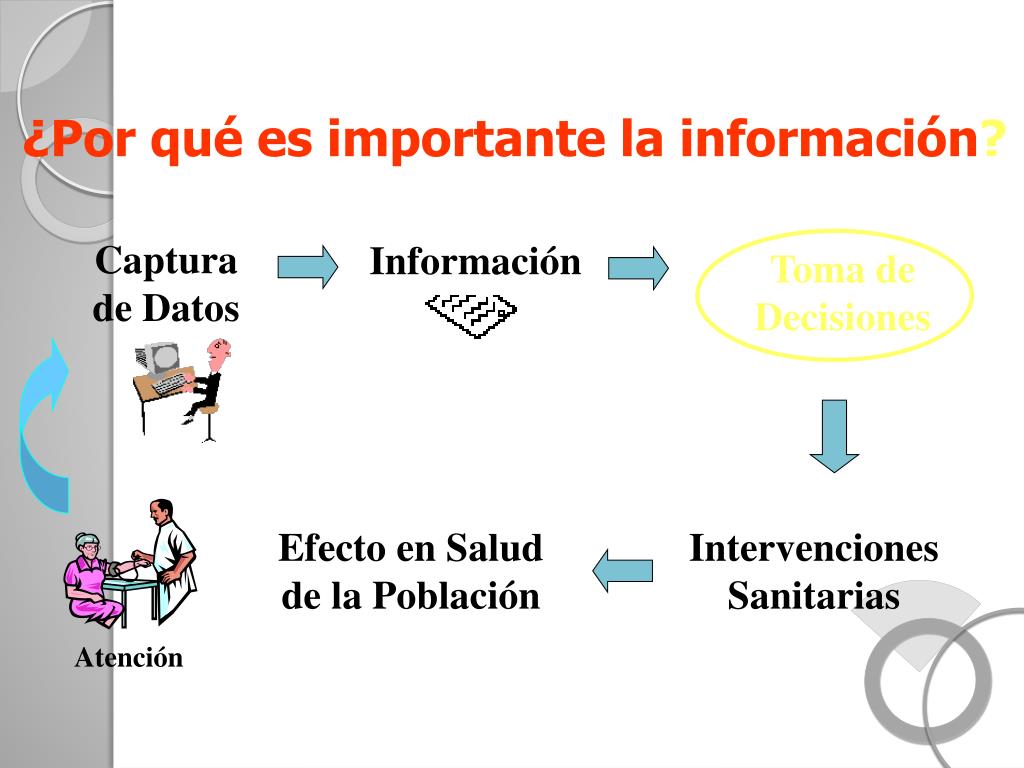 ¿Por qué es importante la información?

Captura de Datos

Información

Toma de Decisiones

Intervenciones Sanitarias

Efecto en Salud de la Población

Atención